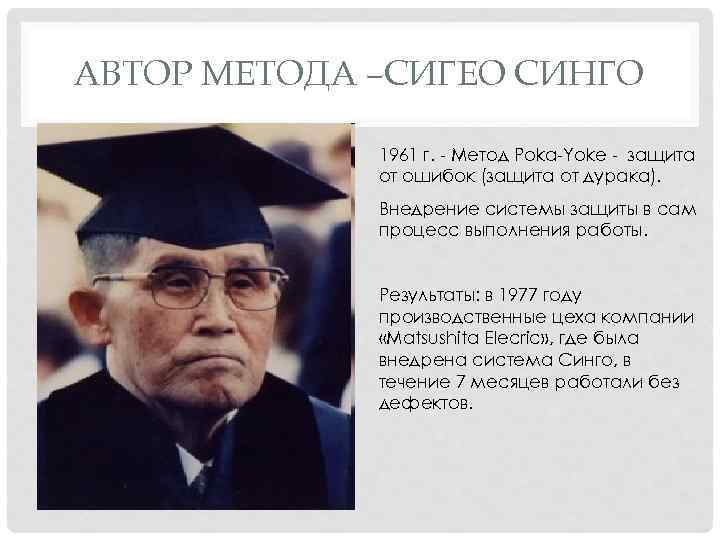 АВТОР МЕТОДА –СИГЕО СИНГО

1961 г. - Метод Poka-Yoke - защита от ошибок (защита от дурака).

Внедрение системы защиты в сам процесс выполнения работы.

Результаты: в 1977 году производственные цеха компании «Matsushita Elecric», где была внедрена система Синго, в течение 7 месяцев работали без дефектов.